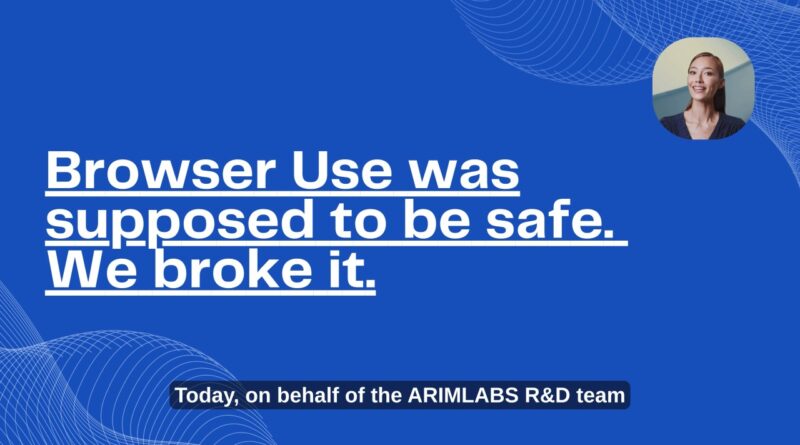 Browser Use was supposed to be safe. We broke it.

Today, on behalf of the ARIMLABS R&D team